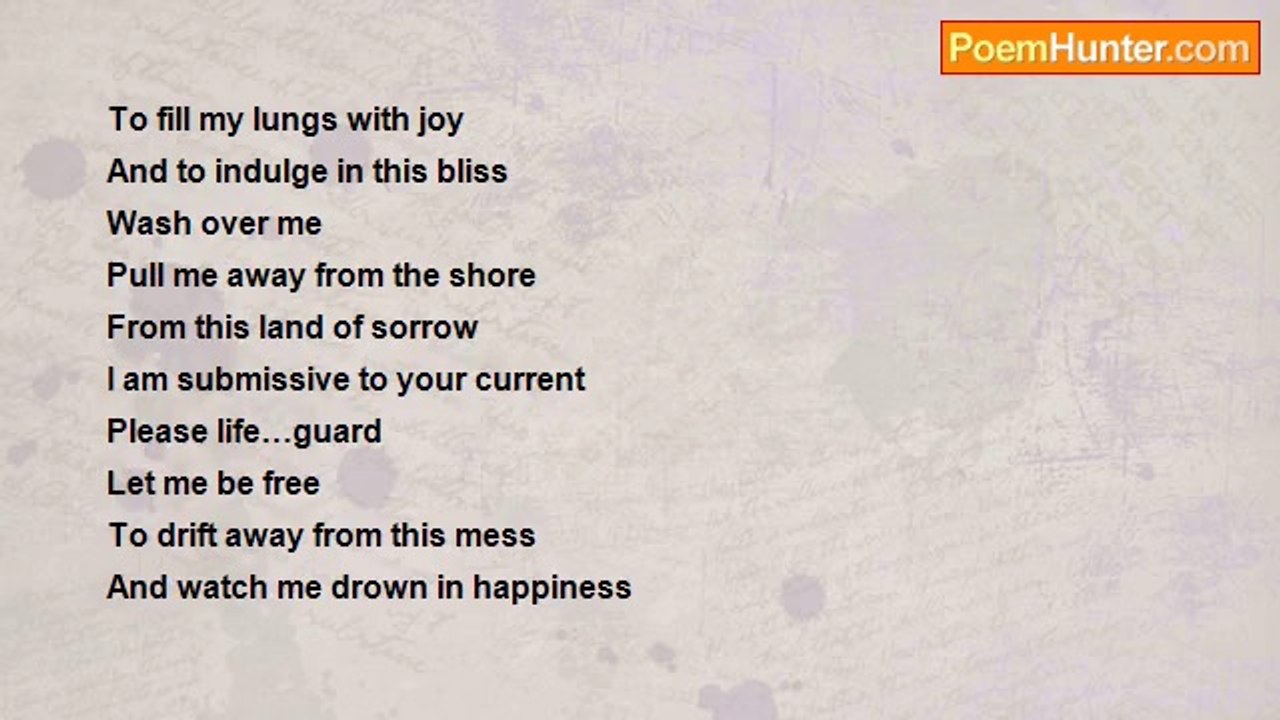 PoemHunter.com

To fill my lungs with joy
And to indulge in this bliss
Wash over me
Pull me away from the shore
From this land of sorrow
I am submissive to your current
Please life…guard
Let me be free
To drift away from this mess
And watch me drown in happiness